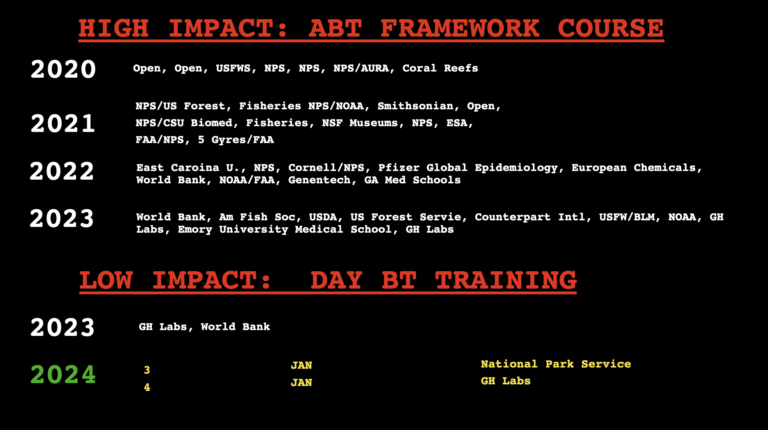 HIGH IMPACT: ABT FRAMEWORK COURSE

2020 Open, Open, USFWS, NPS, NPS, NPS/AURA, Coral Reefs

2021 NPS/US Forest, Fisheries NPS/NOAA, Smithsonian, Open, NPS/CSU Biomed, Fisheries, NSF Museums, NPS, ESA, FAA/NPS, 5 Gyres/FAA

2022 East Caroina U., NPS, Cornell/NPS, Pfizer Global Epidemiology, European Chemicals, World Bank, NOAA/FAA, Genentech, GA Med Schools

2023 World Bank, Am Fish Soc, USDA, US Forest Servie, Counterpart Intl, USFW/BLM, NOAA, GH Labs, Emory University Medical School, GH Labs

LOW IMPACT: DAY BT TRAINING

2023 GH Labs, World Bank

2024 3 JAN National Park Service
4 JAN GH Labs